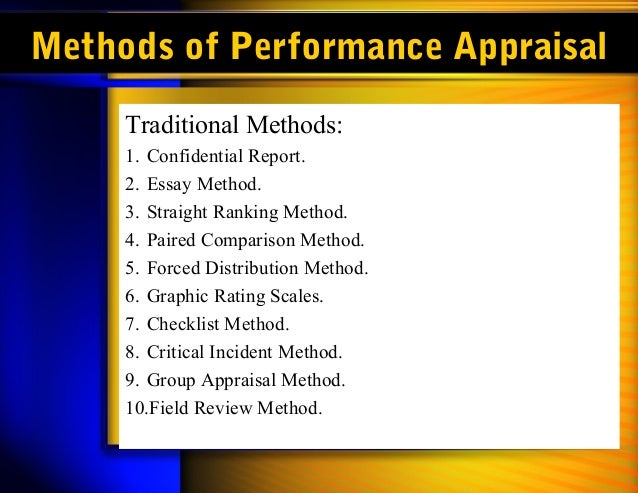 Methods of Performance Appraisal

Traditional Methods:
1. Confidential Report.
2. Essay Method.
3. Straight Ranking Method.
4. Paired Comparison Method.
5. Forced Distribution Method.
6. Graphic Rating Scales.
7. Checklist Method.
8. Critical Incident Method.
9. Group Appraisal Method.
10.Field Review Method.